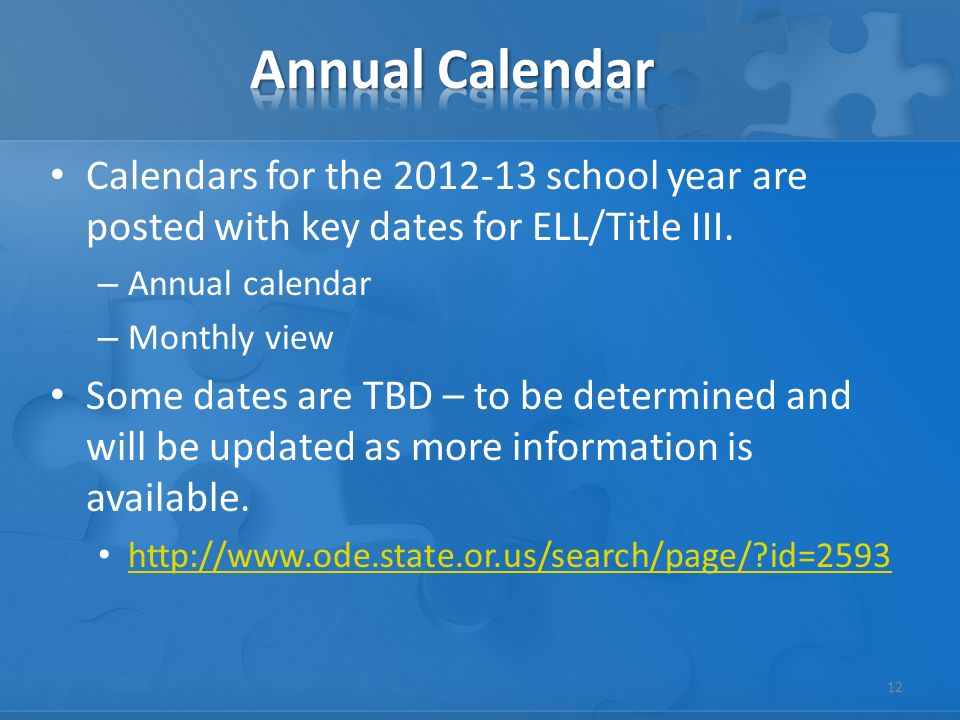 Annual Calendar

• Calendars for the 2012-13 school year are posted with key dates for ELL/Title III.

– Annual calendar

– Monthly view

• Some dates are TBD – to be determined and will be updated as more information is available.

• http://www.ode.state.or.us/search/page/?id=2593

12